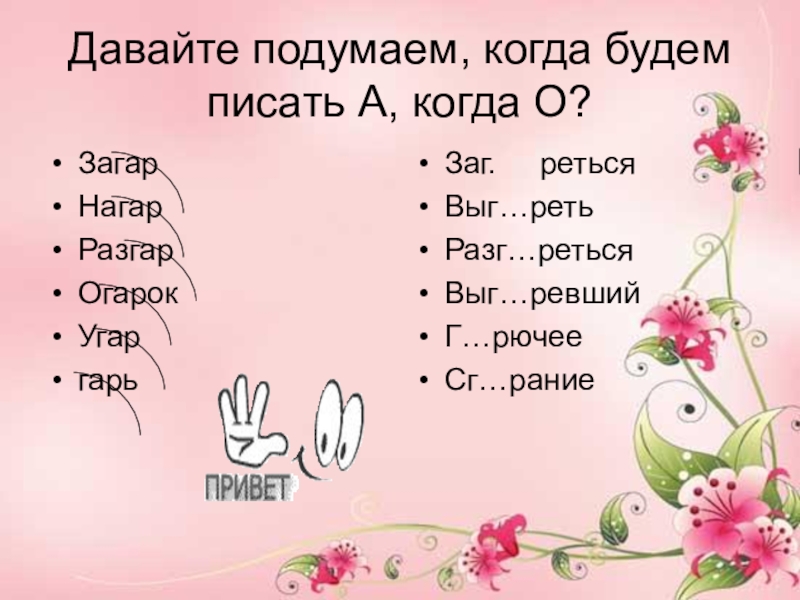 Давайте подумаем, когда будем писать А, когда О?

• Загар
• Нагар
• Разгар
• Огарок
• Угар
• гарь

• Заг. реться
• Выг…реть
• Разг…реться
• Выг…ревший
• Г…рючее
• Сг…рание

ПРИВЕТ